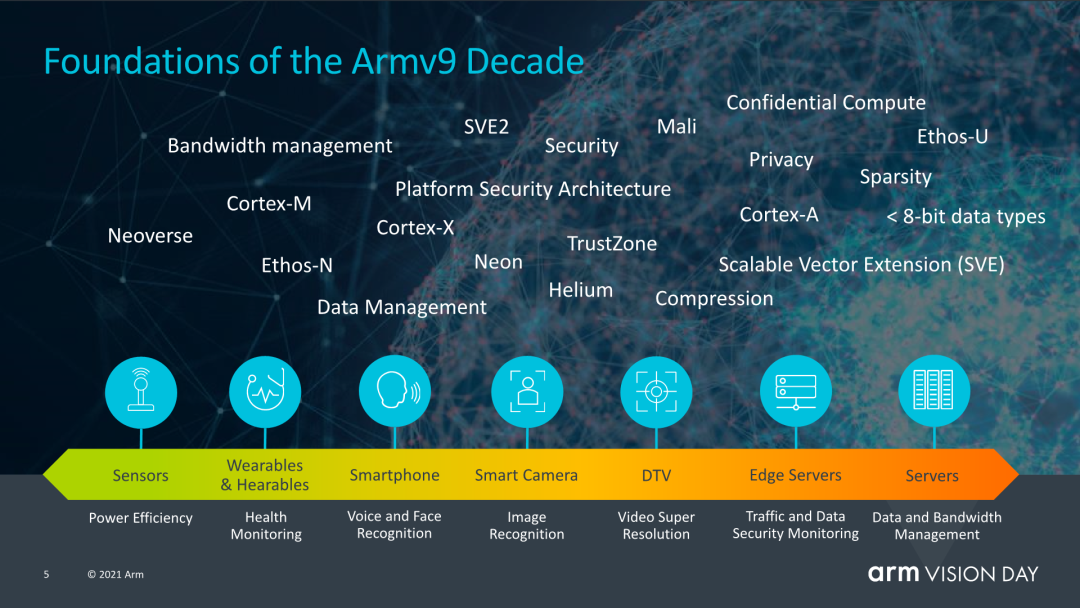 Foundations of the Armv9 Decade

Confidential Compute

SVE2

Mali

Ethos-U

Bandwidth management

Security

Privacy

Sparsity

Platform Security Architecture

Cortex-M

Cortex-A

< 8-bit data types

Cortex-X

Neoverse

TrustZone

Ethos-N

Neon

Scalable Vector Extension (SVE)

Helium

Compression

Data Management

Sensors

Wearables & Hearables

Smartphone

Smart Camera

DTV

Edge Servers

Servers

Power Efficiency

Health Monitoring

Voice and Face Recognition

Image Recognition

Video Super Resolution

Traffic and Data Security Monitoring

Data and Bandwidth Management

5

© 2021 Arm

arm VISION DAY